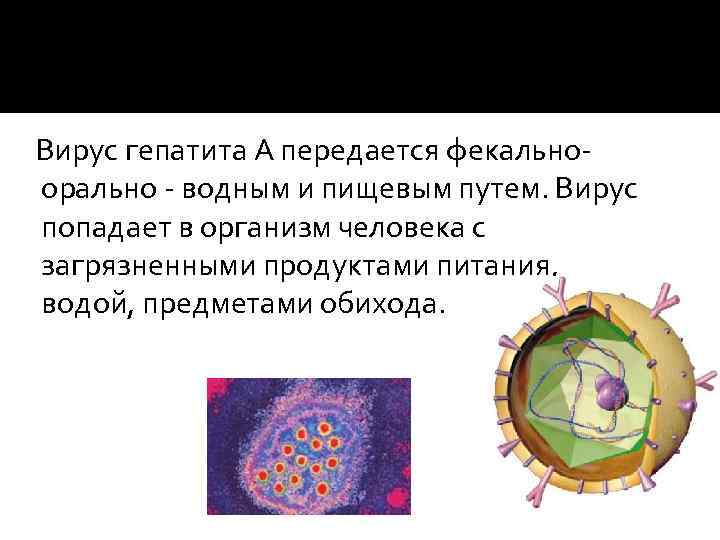 Вирус гепатита А передается фекально-орально - водным и пищевым путем. Вирус попадает в организм человека с загрязненными продуктами питания, водой, предметами обихода.